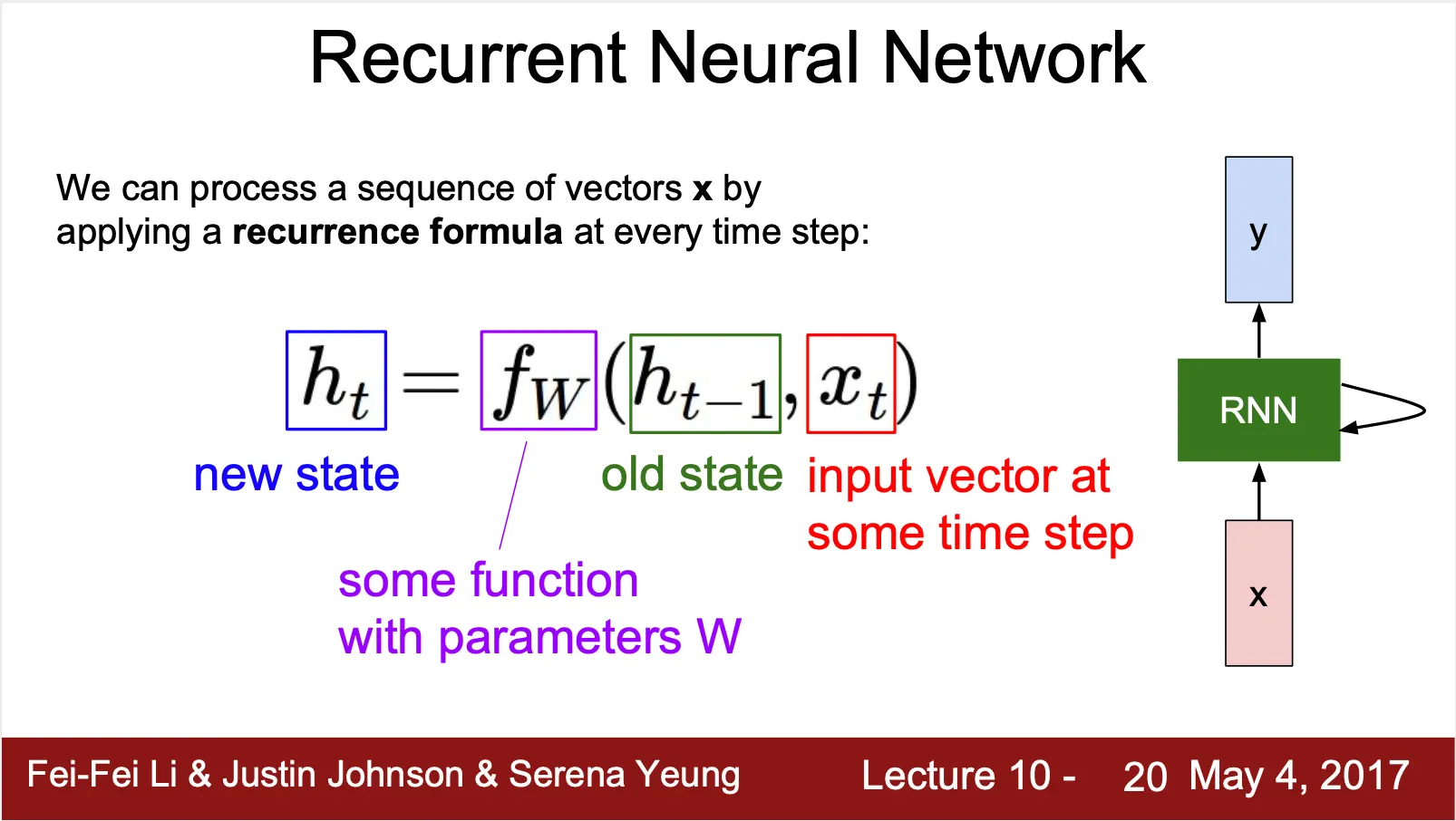 Recurrent Neural Network

We can process a sequence of vectors **x** by applying a **recurrence formula** at every time step:

$h_t = f_W(h_{t-1}, x_t)$

new state

old state

input vector at some time step

some function with parameters W

y

RNN

x

Fei-Fei Li & Justin Johnson & Serena Yeung

Lecture 10 - 20 May 4, 2017